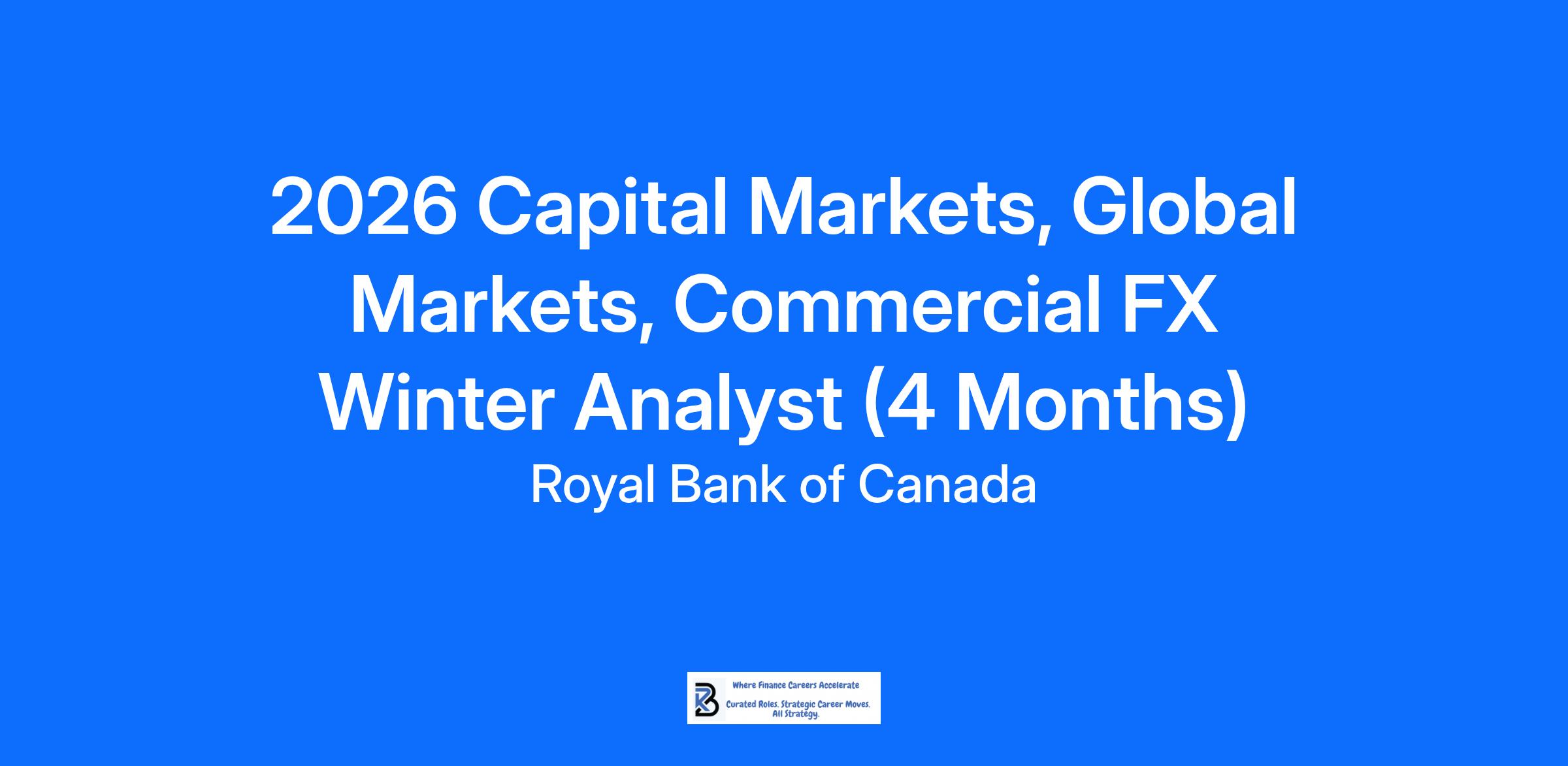 2026 Capital Markets, Global Markets, Commercial FX Winter Analyst (4 Months)

Royal Bank of Canada

Where Finance Careers Accelerate

Curated Roles. Strategic Career Moves. All Strategy.